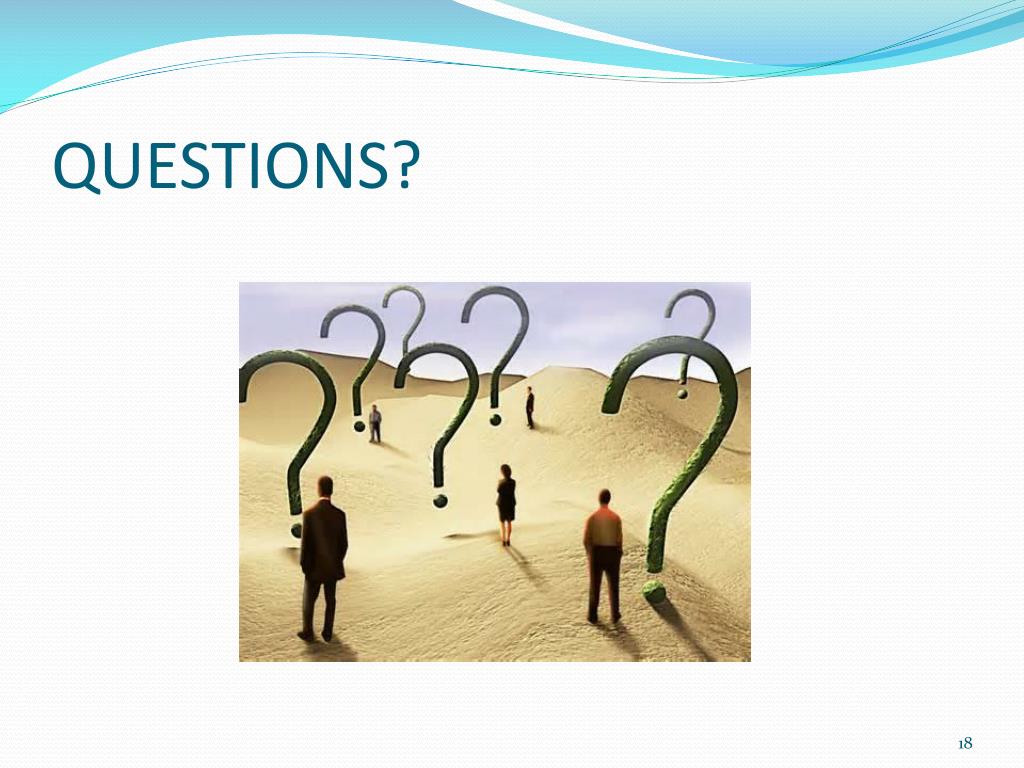 QUESTIONS?

18